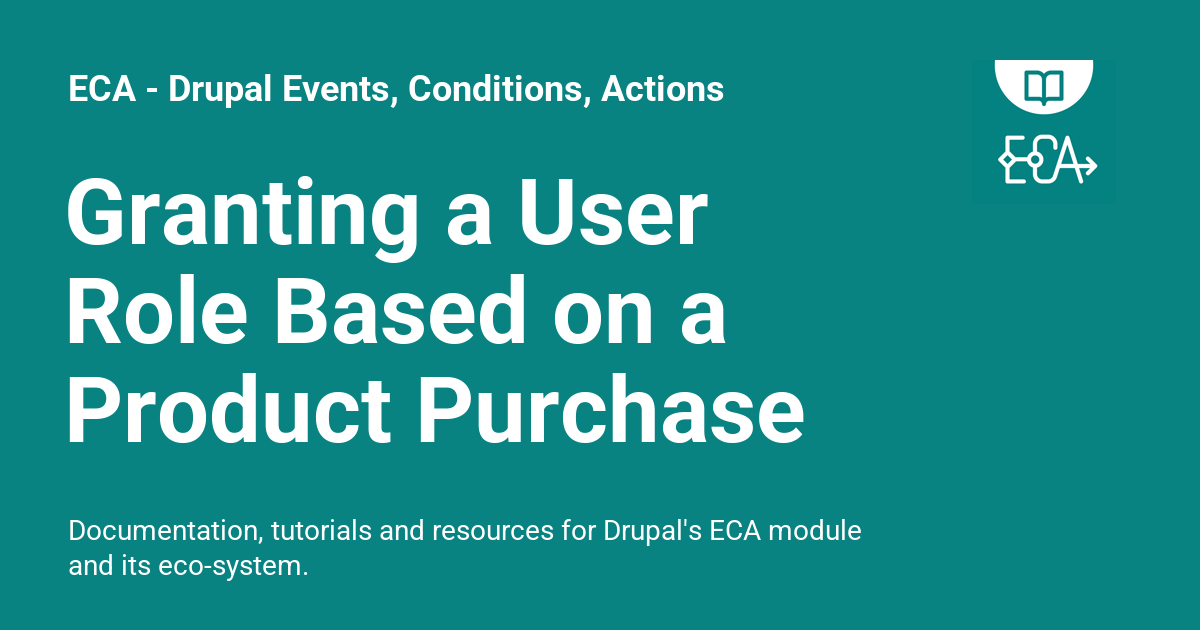 ECA - Drupal Events, Conditions, Actions

Granting a User Role Based on a Product Purchase

Documentation, tutorials and resources for Drupal's ECA module and its eco-system.

ECA